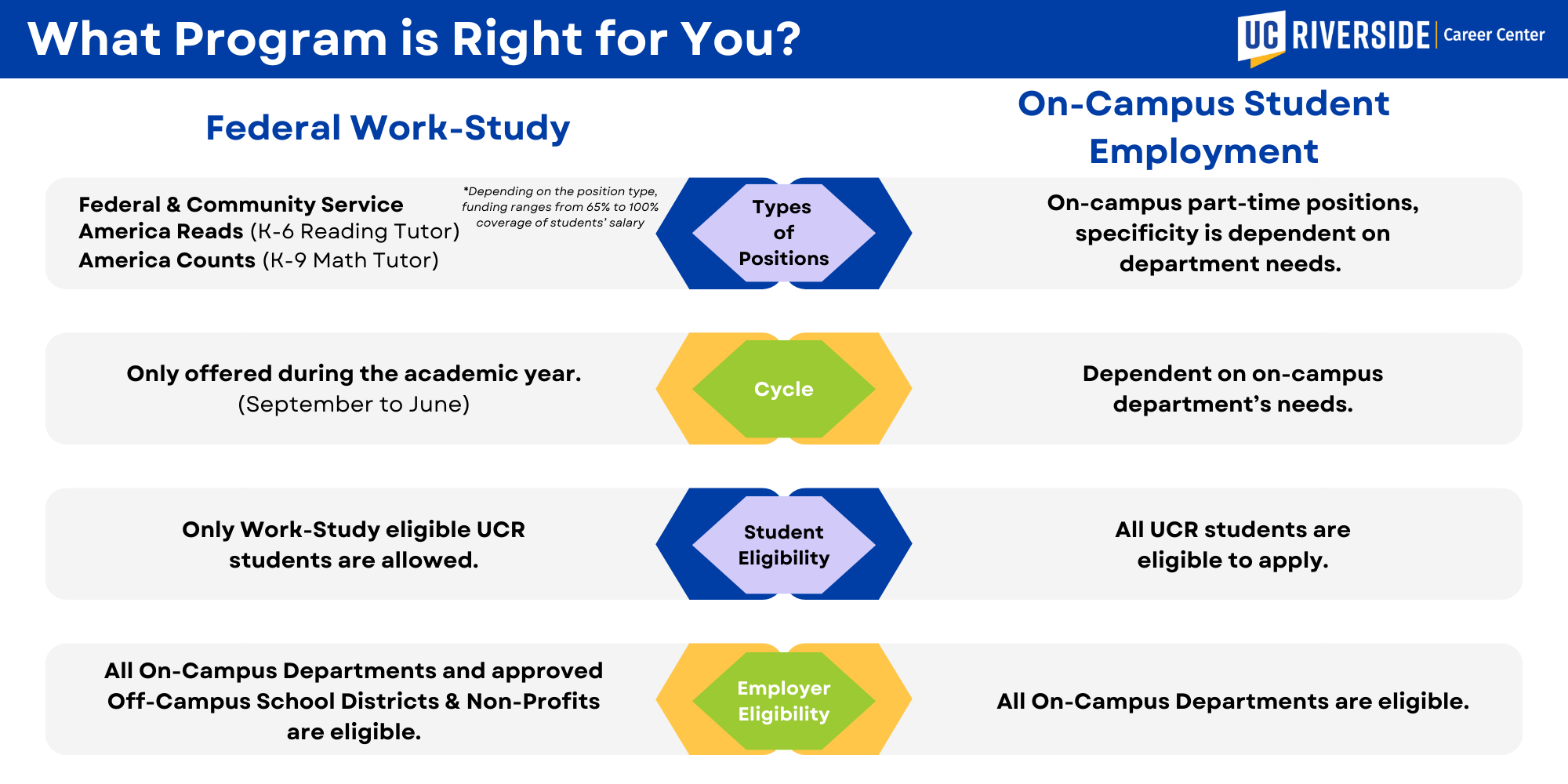 What Program is Right for You?

UC RIVERSIDE | Career Center

Federal Work-Study

On-Campus Student Employment

Federal & Community Service
America Reads (K-6 Reading Tutor)
America Counts (K-9 Math Tutor)

*Depending on the position type, funding ranges from 65% to 100% coverage of students' salary

Types of Positions

On-campus part-time positions, specificity is dependent on department needs.

Only offered during the academic year. (September to June)

Cycle

Dependent on on-campus department's needs.

Only Work-Study eligible UCR students are allowed.

Student Eligibility

All UCR students are eligible to apply.

All On-Campus Departments and approved Off-Campus School Districts & Non-Profits are eligible.

Employer Eligibility

All On-Campus Departments are eligible.